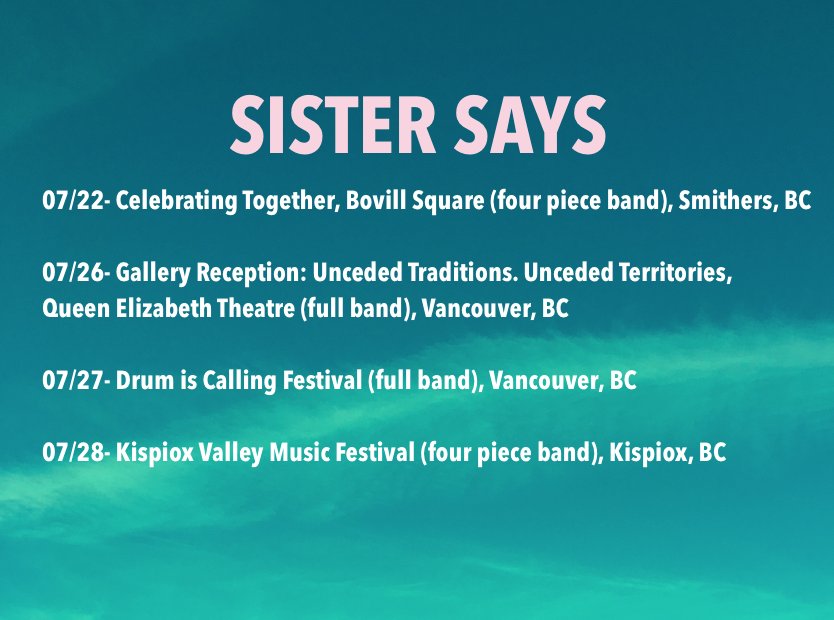 SISTER SAYS

07/22- Celebrating Together, Bovill Square (four piece band), Smithers, BC

07/26- Gallery Reception: Unceded Traditions. Unceded Territories, Queen Elizabeth Theatre (full band), Vancouver, BC

07/27- Drum is Calling Festival (full band), Vancouver, BC

07/28- Kispiox Valley Music Festival (four piece band), Kispiox, BC